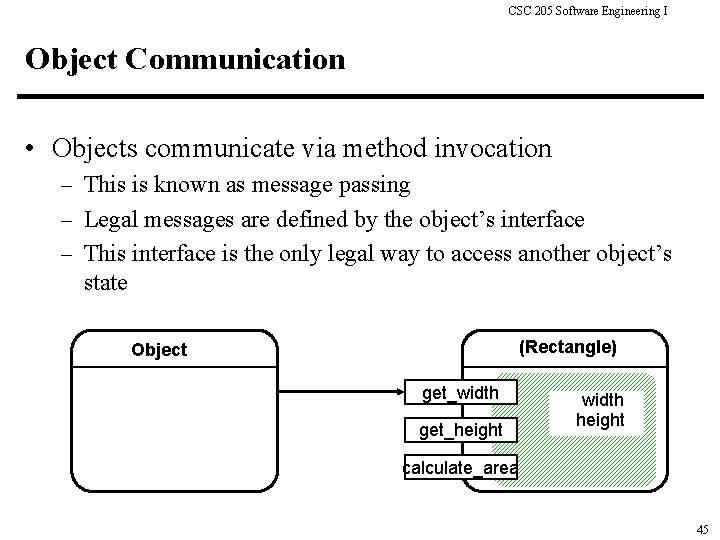 CSC 205 Software Engineering I

Object Communication

• Objects communicate via method invocation
– This is known as message passing
– Legal messages are defined by the object's interface
– This interface is the only legal way to access another object's state

Object

(Rectangle)

get_width

get_height

calculate_area

width
height

45